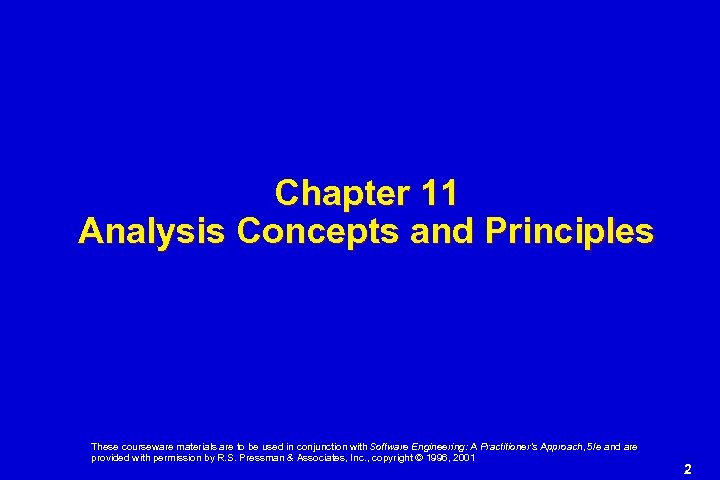 Chapter 11
Analysis Concepts and Principles

These courseware materials are to be used in conjunction with Software Engineering: A Practitioner's Approach, 5/e and are provided with permission by R.S. Pressman & Associates, Inc., copyright © 1996, 2001

2